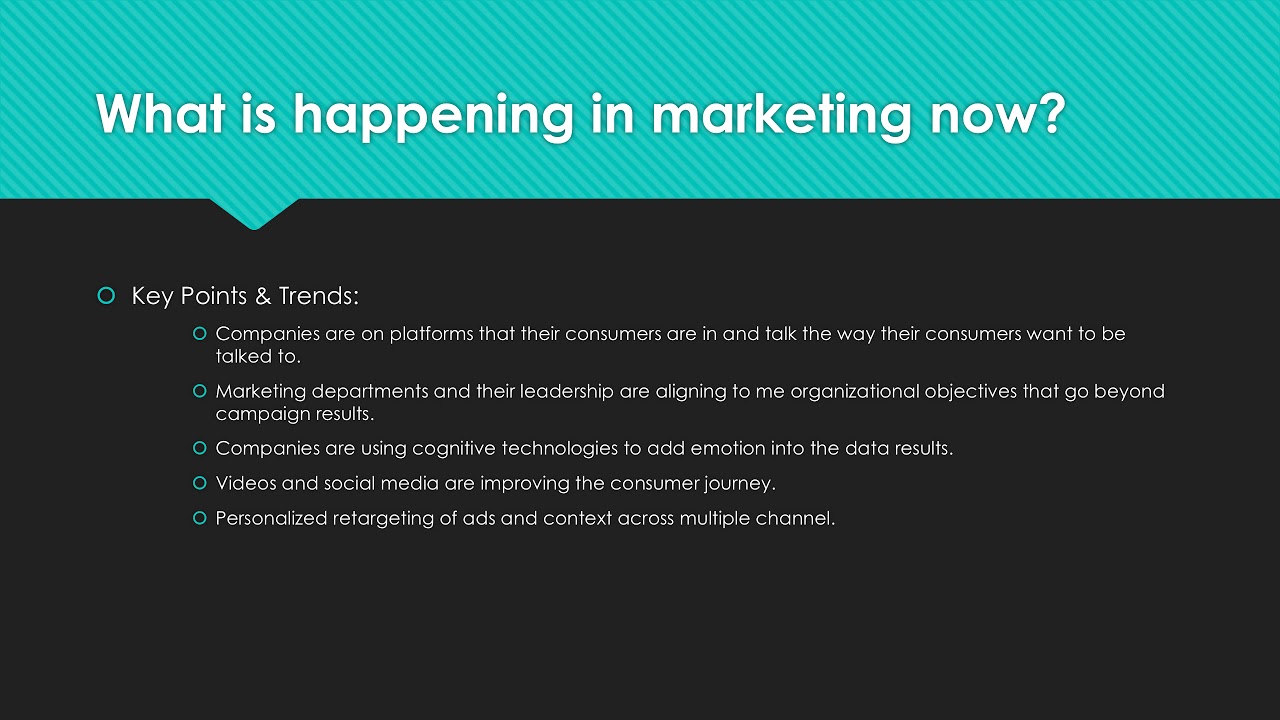 What is happening in marketing now?

Key Points & Trends:

Companies are on platforms that their consumers are in and talk the way their consumers want to be talked to.

Marketing departments and their leadership are aligning to me organizational objectives that go beyond campaign results.

Companies are using cognitive technologies to add emotion into the data results.

Videos and social media are improving the consumer journey.

Personalized retargeting of ads and context across multiple channel.